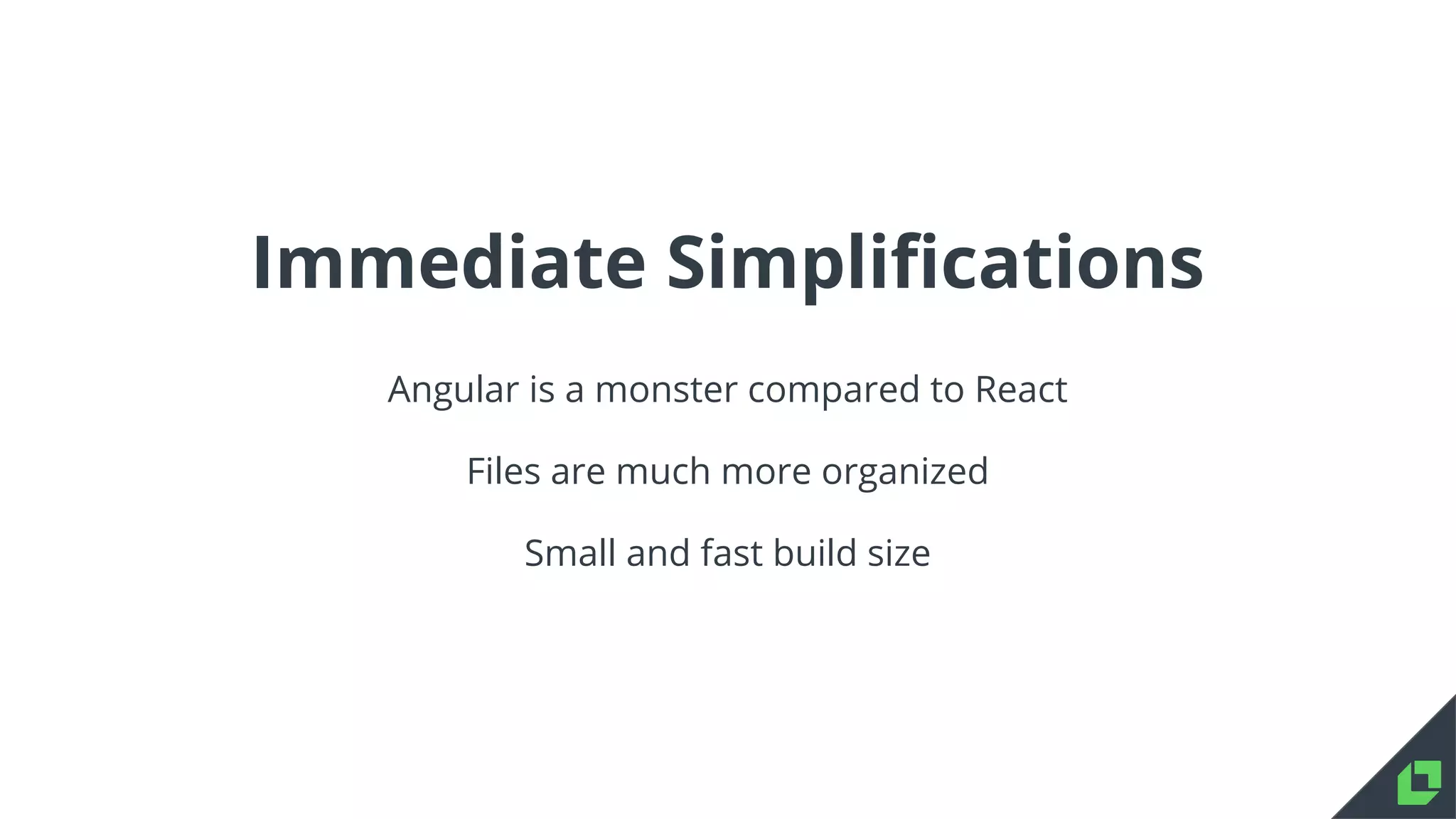 Immediate Simplifications

Angular is a monster compared to React

Files are much more organized

Small and fast build size